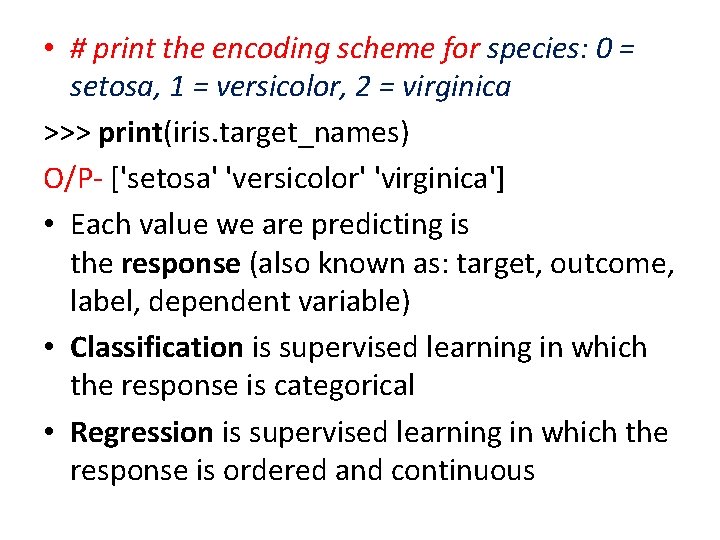 • # print the encoding scheme for species: 0 = setosa, 1 = versicolor, 2 = virginica

>>> print(iris.target_names)

O/P- ['setosa' 'versicolor' 'virginica']

• Each value we are predicting is the response (also known as: target, outcome, label, dependent variable)

• Classification is supervised learning in which the response is categorical

• Regression is supervised learning in which the response is ordered and continuous